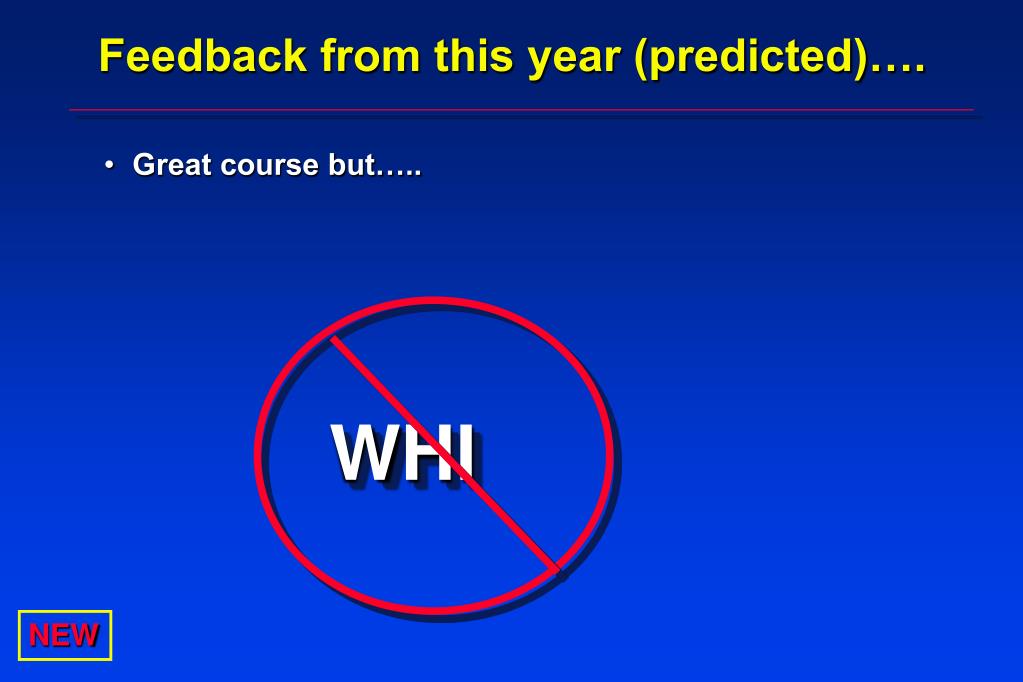 Feedback from this year (predicted)….

• Great course but…..

WHI

NEW